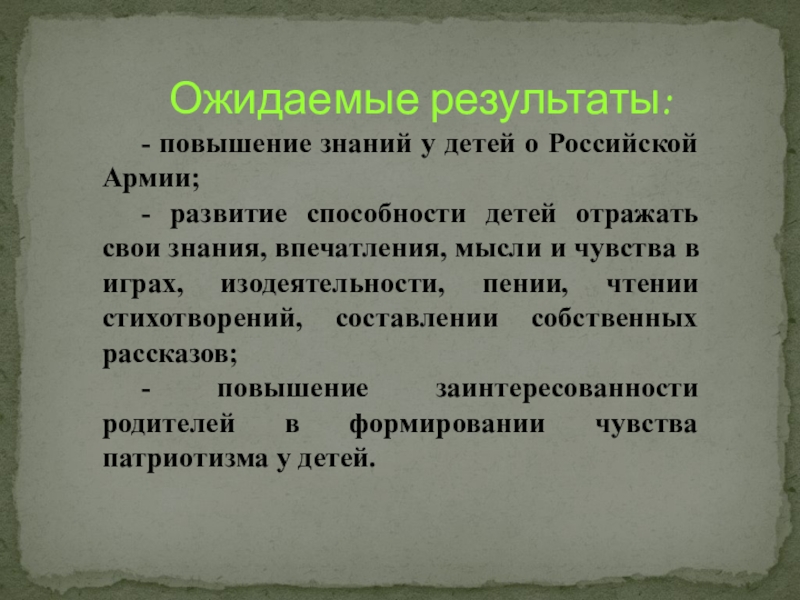 Ожидаемые результаты:

- повышение знаний у детей о Российской Армии;

- развитие способности детей отражать свои знания, впечатления, мысли и чувства в играх, изодеятельности, пении, чтении стихотворений, составлении собственных рассказов;

- повышение заинтересованности родителей в формировании чувства патриотизма у детей.